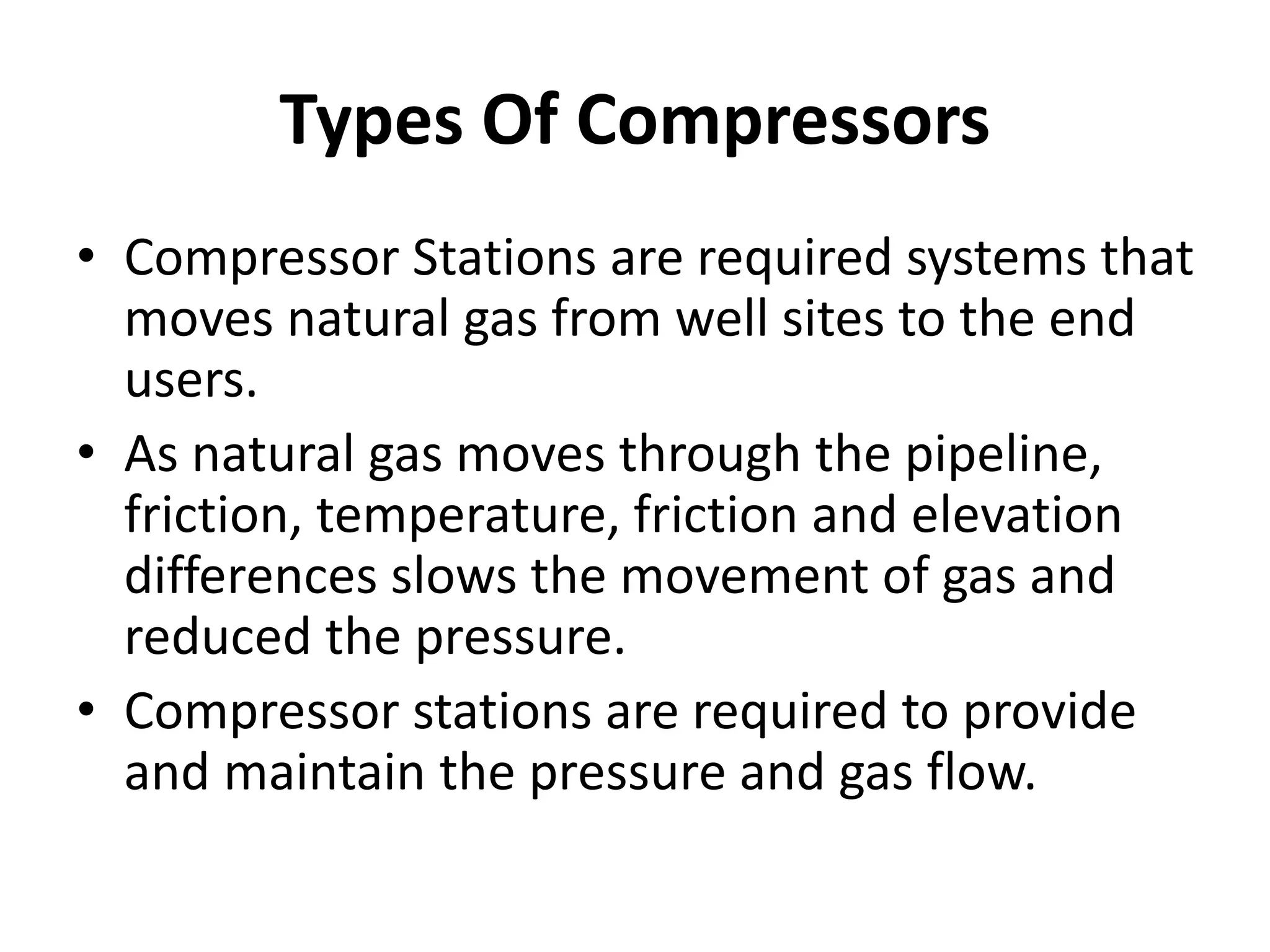 Types Of Compressors

• Compressor Stations are required systems that moves natural gas from well sites to the end users.
• As natural gas moves through the pipeline, friction, temperature, friction and elevation differences slows the movement of gas and reduced the pressure.
• Compressor stations are required to provide and maintain the pressure and gas flow.